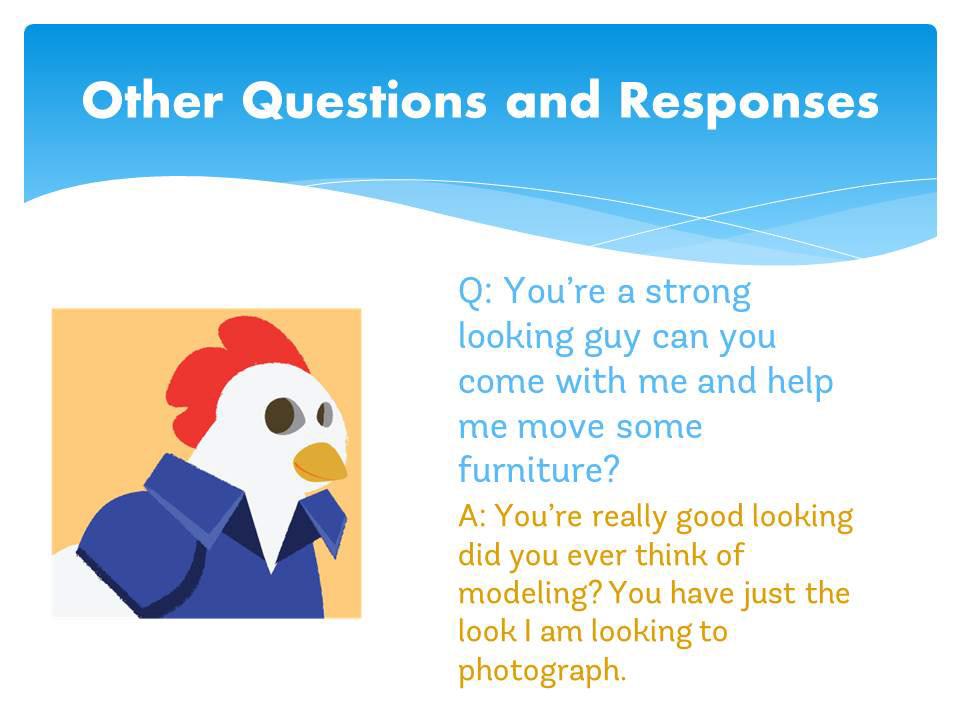 Other Questions and Responses

Q: You're a strong looking guy can you come with me and help me move some furniture?

A: You're really good looking did you ever think of modeling? You have just the look I am looking to photograph.